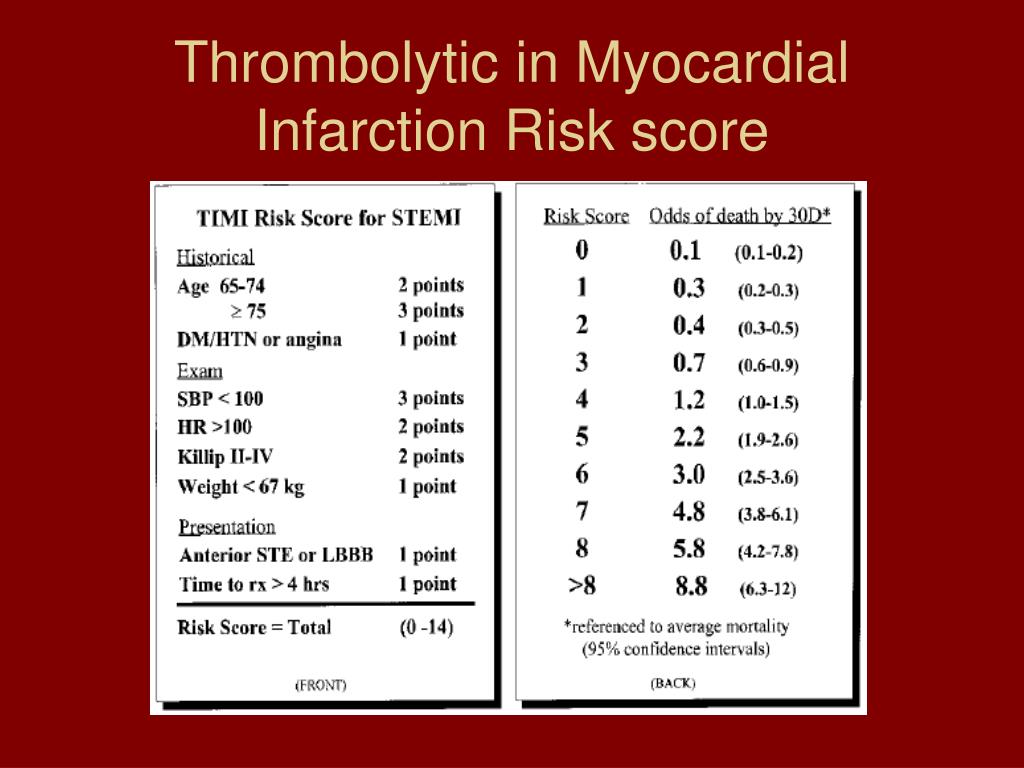 Thrombolytic in Myocardial Infarction Risk score

TIMI Risk Score for STEMI

Historical

| | |
|---|---|
| Age 65-74 | 2 points |
| $\geq 75$ | 3 points |
| DM/HTN or angina | 1 point |

Exam

| | |
|---|---|
| SBP < 100 | 3 points |
| HR >100 | 2 points |
| Killip II-IV | 2 points |
| Weight < 67 kg | 1 point |

Presentation

| | |
|---|---|
| Anterior STE or LBBB | 1 point |
| Time to rx > 4 hrs | 1 point |

Risk Score = Total (0 -14)

(FRONT)

| Risk Score | Odds of death by 30D* | |
|---|---|---|
| 0 | 0.1 | (0.1-0.2) |
| 1 | 0.3 | (0.2-0.3) |
| 2 | 0.4 | (0.3-0.5) |
| 3 | 0.7 | (0.6-0.9) |
| 4 | 1.2 | (1.0-1.5) |
| 5 | 2.2 | (1.9-2.6) |
| 6 | 3.0 | (2.5-3.6) |
| 7 | 4.8 | (3.8-6.1) |
| 8 | 5.8 | (4.2-7.8) |
| >8 | 8.8 | (6.3-12) |

*referenced to average mortality (95% confidence intervals)

(BACK)